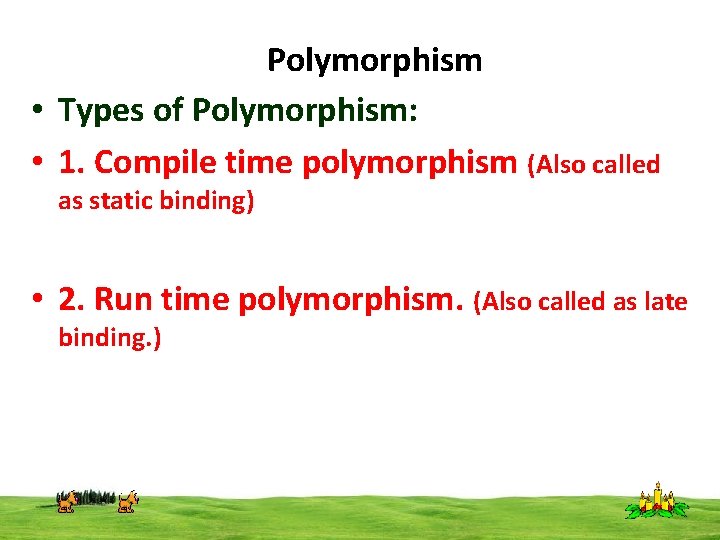 Polymorphism

• Types of Polymorphism:

• 1. Compile time polymorphism (Also called as static binding)

• 2. Run time polymorphism. (Also called as late binding.)